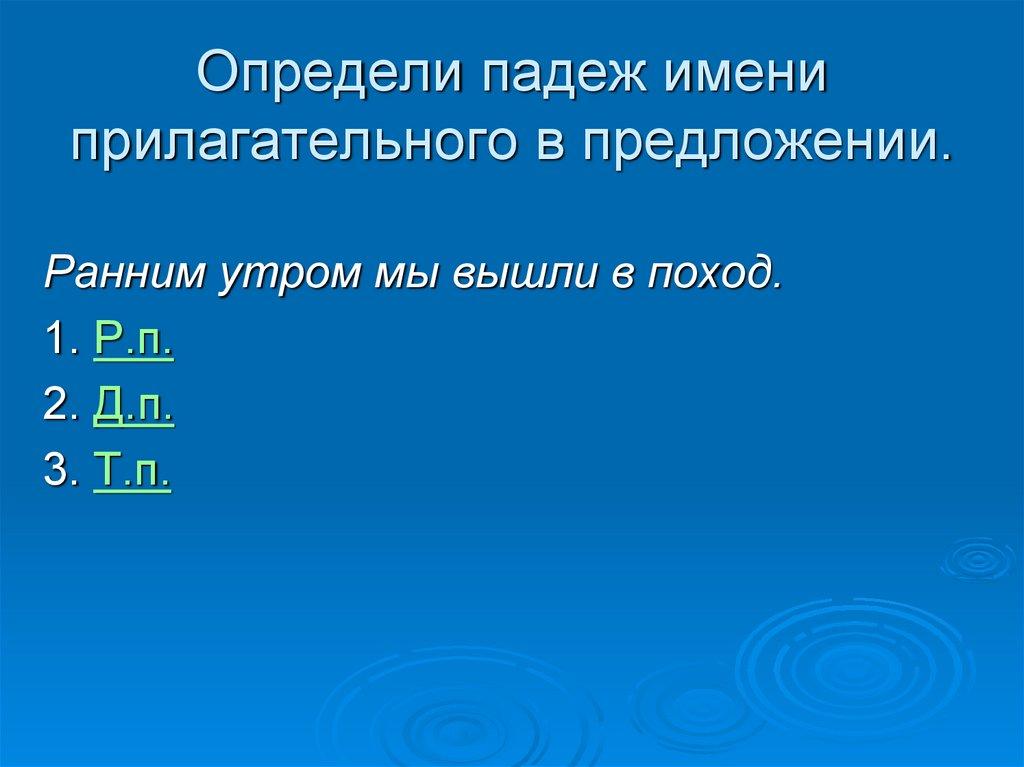 Определи падеж имени прилагательного в предложении.

Ранним утром мы вышли в поход.

1. Р.п.

2. Д.п.

3. Т.п.